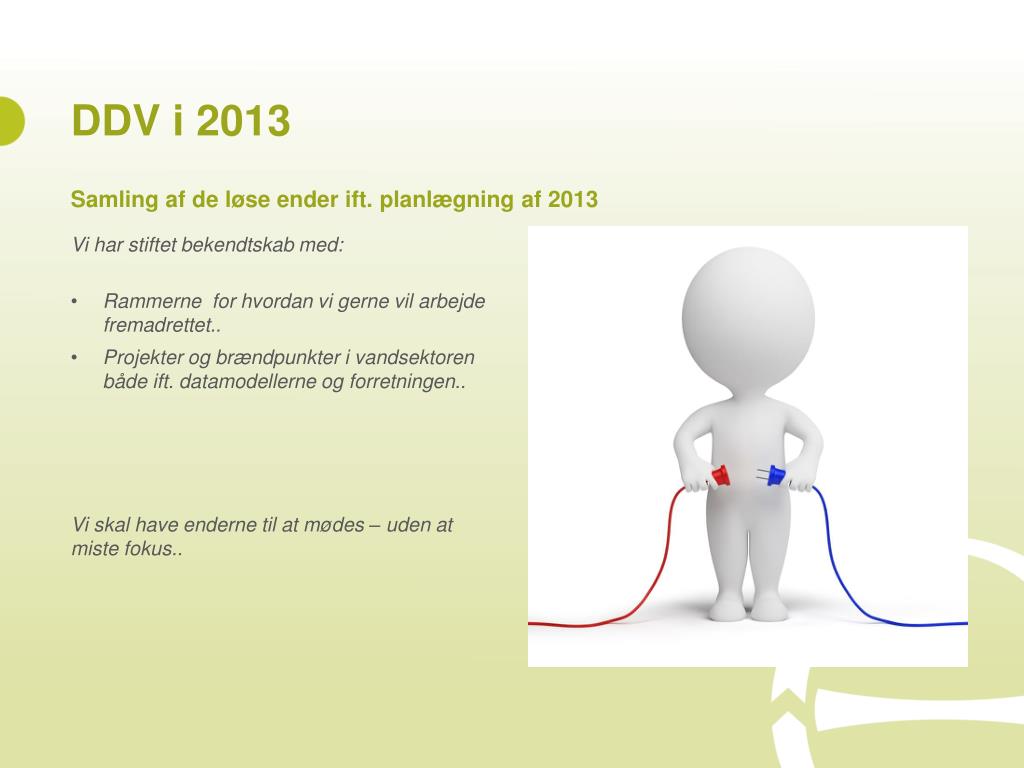 DDV i 2013

Samling af de løse ender ift. planlægning af 2013

Vi har stiftet bekendtskab med:

• Rammerne for hvordan vi gerne vil arbejde fremadrettet..
• Projekter og brændpunkter i vandsektoren både ift. datamodellerne og forretningen..

Vi skal have enderne til at mødes – uden at miste fokus..